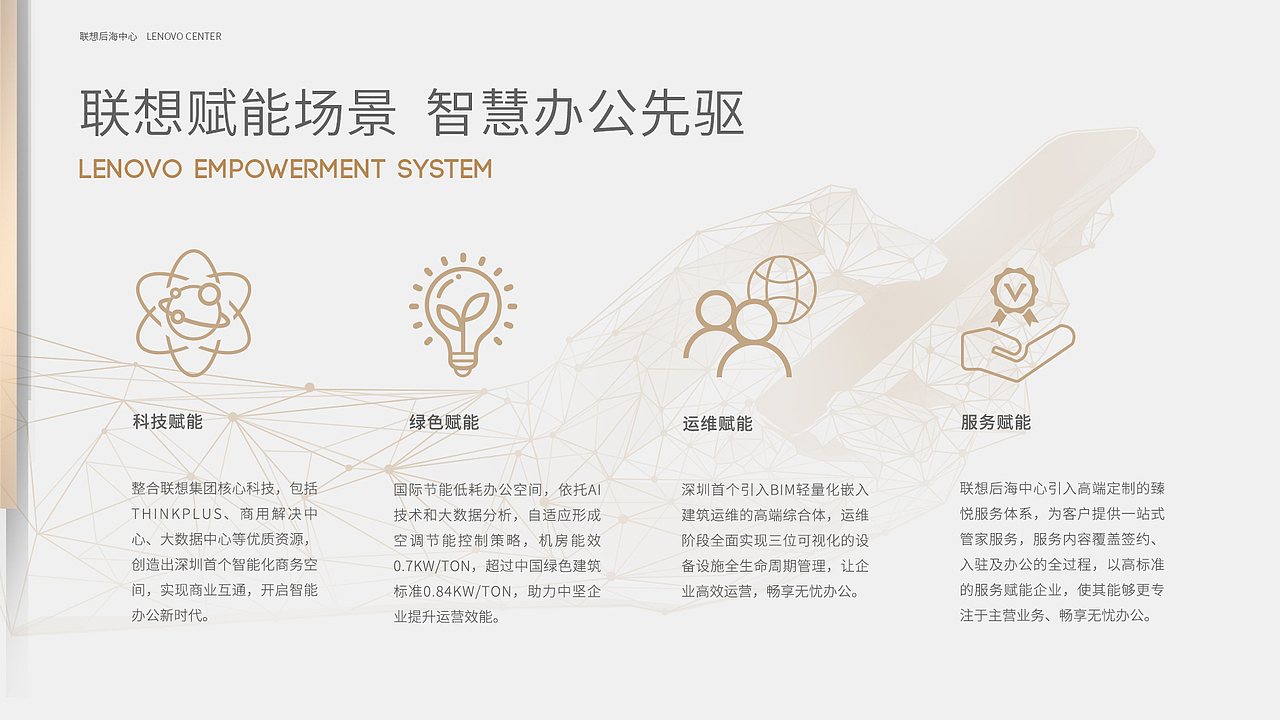 联想后海中心　LENOVO CENTER

联想赋能场景 智慧办公先驱

LENOVO EMPOWERMENT SYSTEM

科技赋能

整合联想集团核心科技，包括THINKPLUS、商用解决中心、大数据中心等优质资源，创造出深圳首个智能化商务空间，实现商业互通，开启智能办公新时代。

绿色赋能

国际节能低耗办公空间，依托AI技术和大数据分析，自适应形成空调节能控制策略，机房能效0.7KW/TON，超过中国绿色建筑标准0.84KW/TON，助力中坚企业提升运营效能。

运维赋能

深圳首个引入BIM轻量化嵌入建筑运维的高端综合体，运维阶段全面实现三位可视化的设备设施全生命周期管理，让企业高效运营，畅享无忧办公。

服务赋能

联想后海中心引入高端定制的臻悦服务体系，为客户提供一站式管家服务，服务内容覆盖签约、入驻及办公的全过程，以高标准的服务赋能企业，使其能够更专注于主营业务、畅享无忧办公。